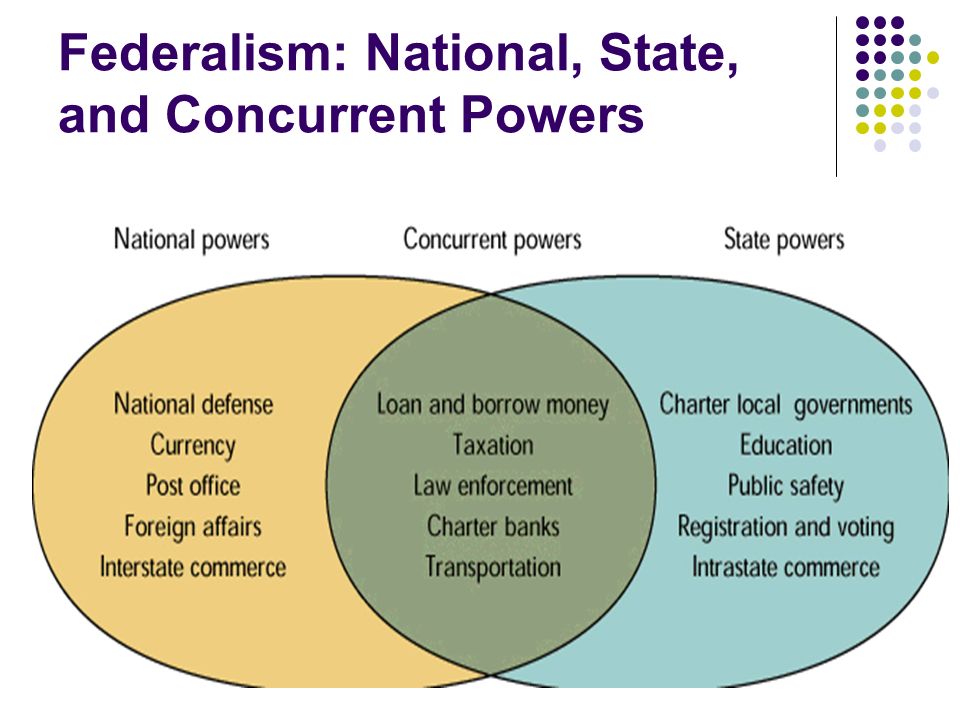 Federalism: National, State, and Concurrent Powers

National powers

Concurrent powers

State powers

National defense
Currency
Post office
Foreign affairs
Interstate commerce

Loan and borrow money
Taxation
Law enforcement
Charter banks
Transportation

Charter local governments
Education
Public safety
Registration and voting
Intrastate commerce